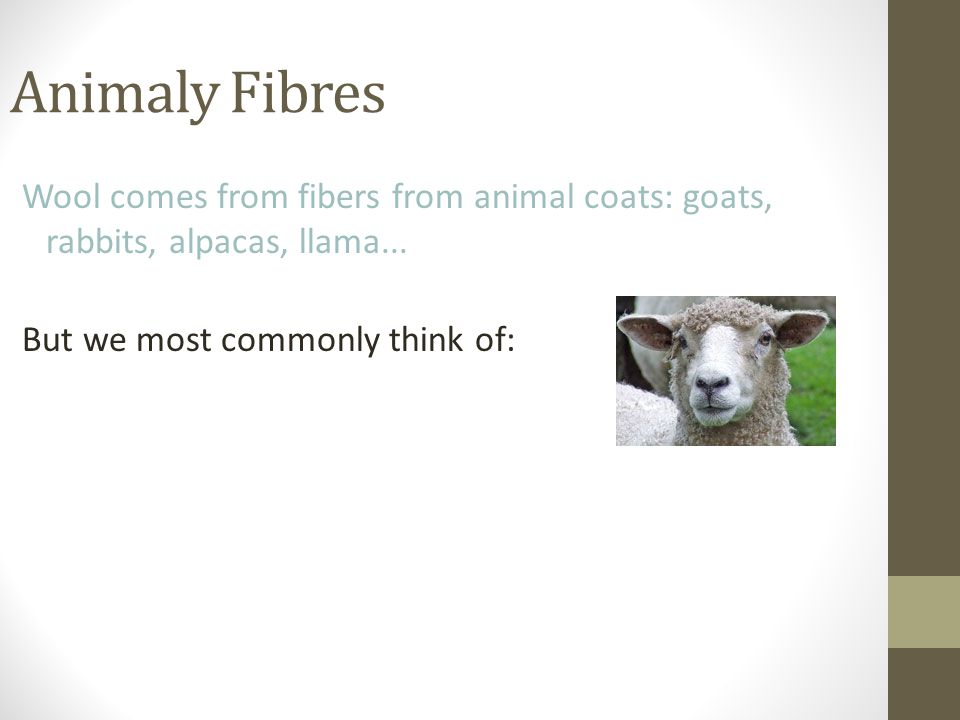 Animaly Fibres

Wool comes from fibers from animal coats: goats, rabbits, alpacas, llama...

But we most commonly think of: